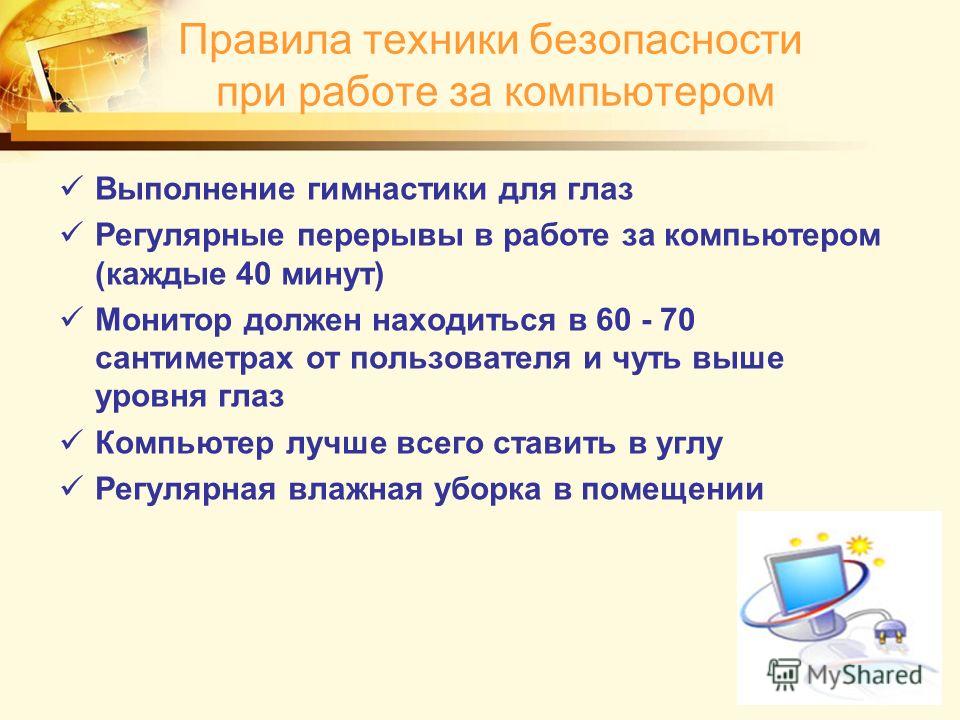 Правила техники безопасности при работе за компьютером

✓ Выполнение гимнастики для глаз
✓ Регулярные перерывы в работе за компьютером (каждые 40 минут)
✓ Монитор должен находиться в 60 - 70 сантиметрах от пользователя и чуть выше уровня глаз
✓ Компьютер лучше всего ставить в углу
✓ Регулярная влажная уборка в помещении

MyShared